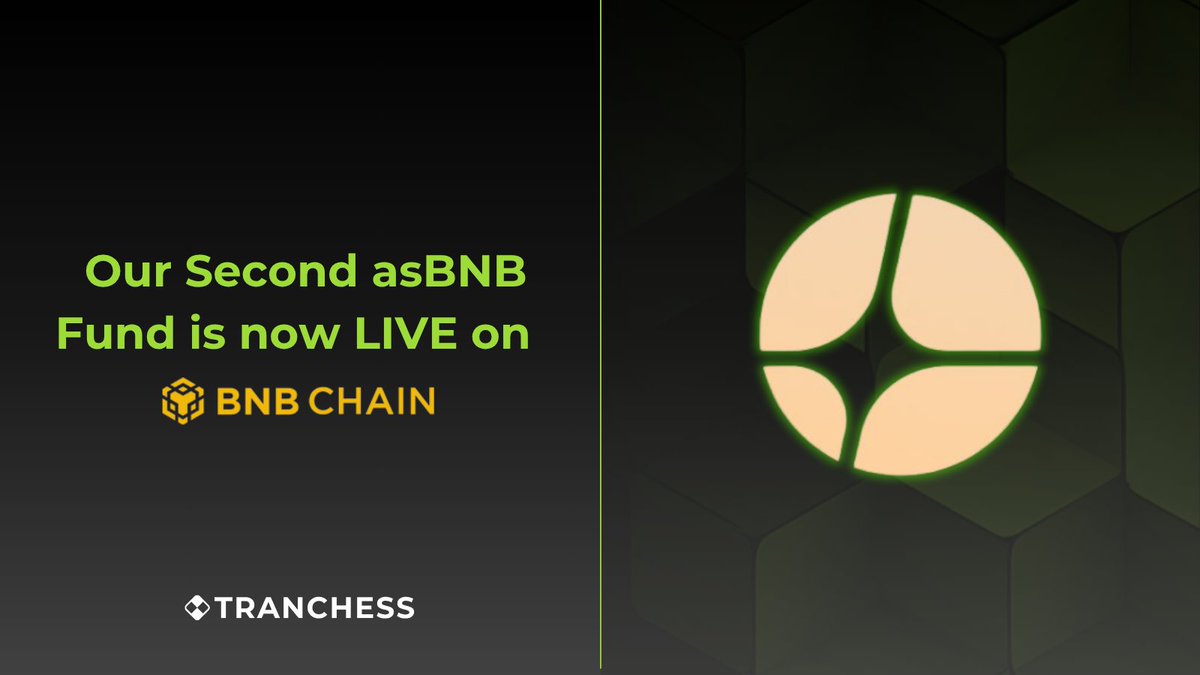 Our Second asBNB Fund is now LIVE on

BNB CHAIN

TRANCHESS